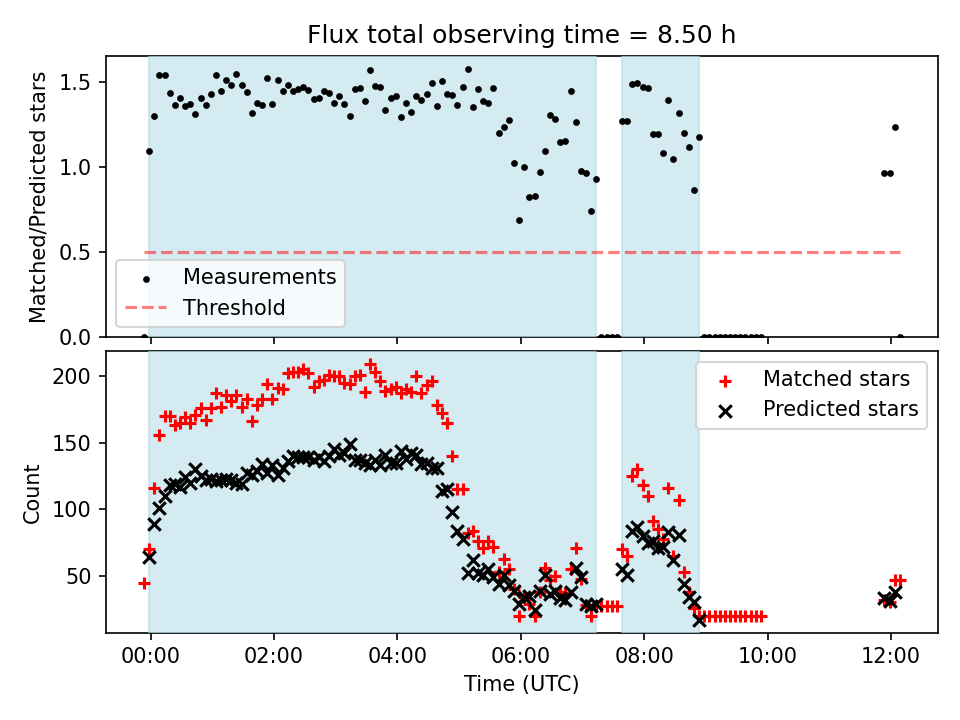 Flux total observing time = 8.50 h

Matched/Predicted stars

1.5
1.0
0.5
0.0

Measurements
Threshold

Count

200
150
100
50

Matched stars
Predicted stars

00:00 02:00 04:00 06:00 08:00 10:00 12:00
Time (UTC)